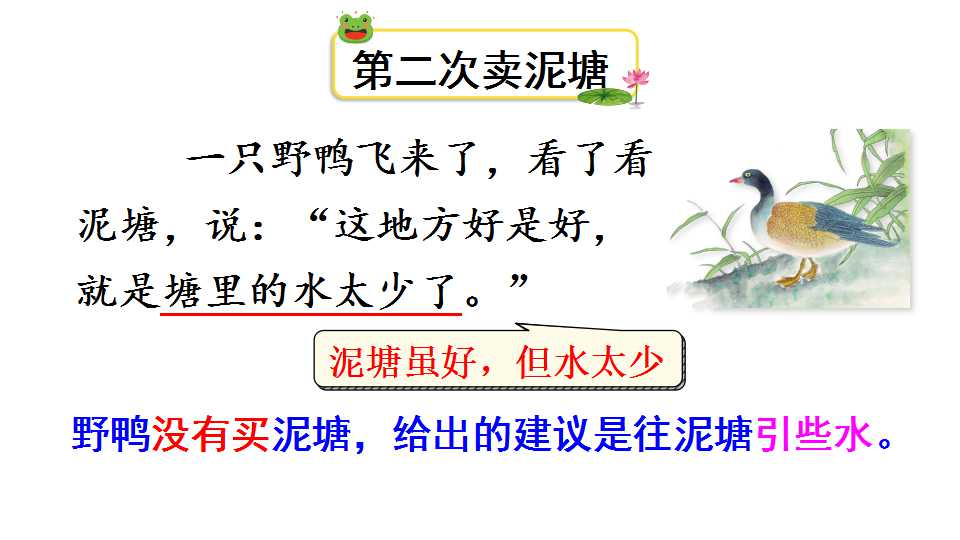 第二次卖泥塘

一只野鸭飞来了，看了看泥塘，说：“这地方好是好，就是塘里的水太少了。”

泥塘虽好，但水太少

野鸭没有买泥塘，给出的建议是往泥塘引些水。